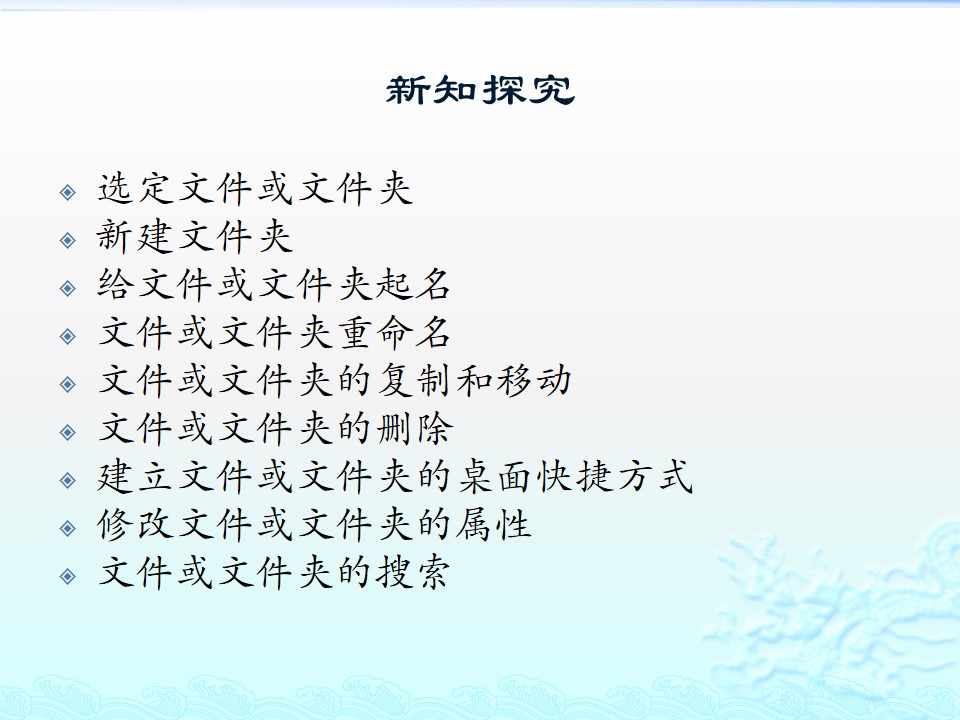 新知探究

选定文件或文件夹
新建文件夹
给文件或文件夹起名
文件或文件夹重命名
文件或文件夹的复制和移动
文件或文件夹的删除
建立文件或文件夹的桌面快捷方式
修改文件或文件夹的属性
文件或文件夹的搜索